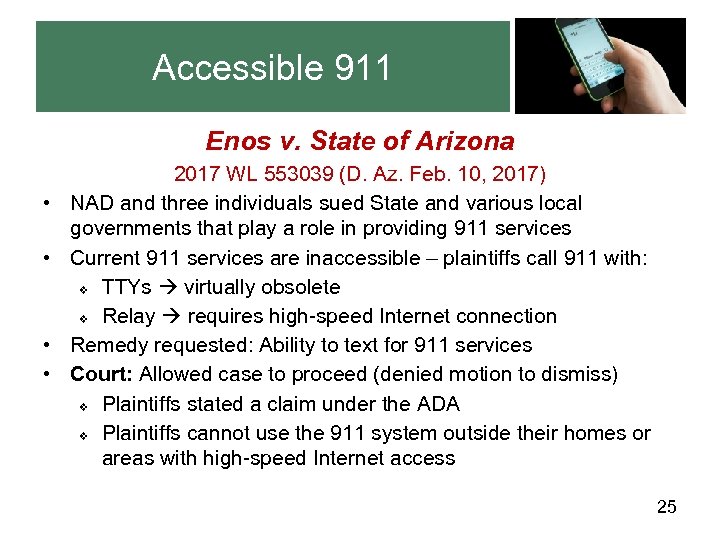 Accessible 911

Enos v. State of Arizona

2017 WL 553039 (D. Az. Feb. 10, 2017)

• NAD and three individuals sued State and various local governments that play a role in providing 911 services
• Current 911 services are inaccessible – plaintiffs call 911 with:
  ❖ TTYs → virtually obsolete
  ❖ Relay → requires high-speed Internet connection
• Remedy requested: Ability to text for 911 services
• Court: Allowed case to proceed (denied motion to dismiss)
  ❖ Plaintiffs stated a claim under the ADA
  ❖ Plaintiffs cannot use the 911 system outside their homes or areas with high-speed Internet access

25